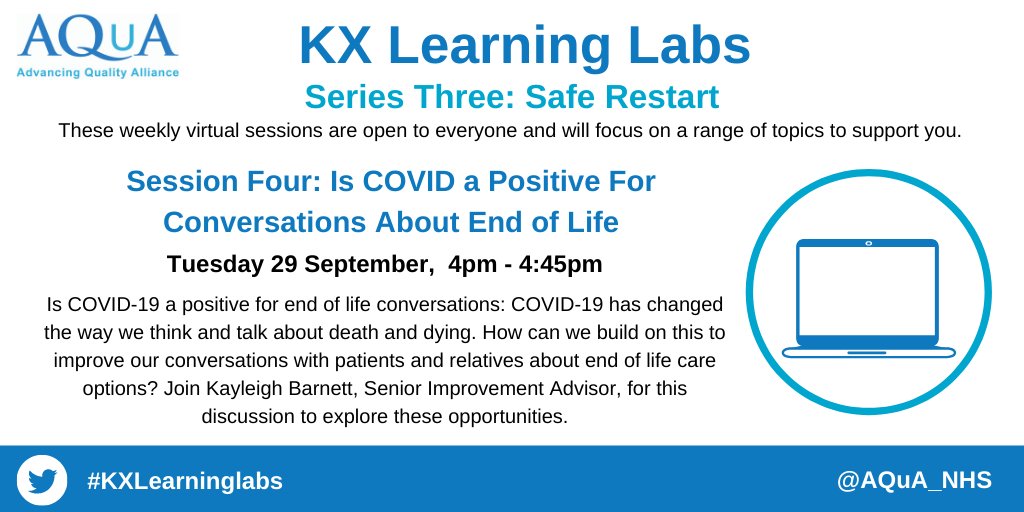 AQuA
Advancing Quality Alliance

KX Learning Labs

Series Three: Safe Restart

These weekly virtual sessions are open to everyone and will focus on a range of topics to support you.

Session Four: Is COVID a Positive For Conversations About End of Life

Tuesday 29 September, 4pm - 4:45pm

Is COVID-19 a positive for end of life conversations: COVID-19 has changed the way we think and talk about death and dying. How can we build on this to improve our conversations with patients and relatives about end of life care options? Join Kayleigh Barnett, Senior Improvement Advisor, for this discussion to explore these opportunities.

#KXLearninglabs

@AQuA_NHS